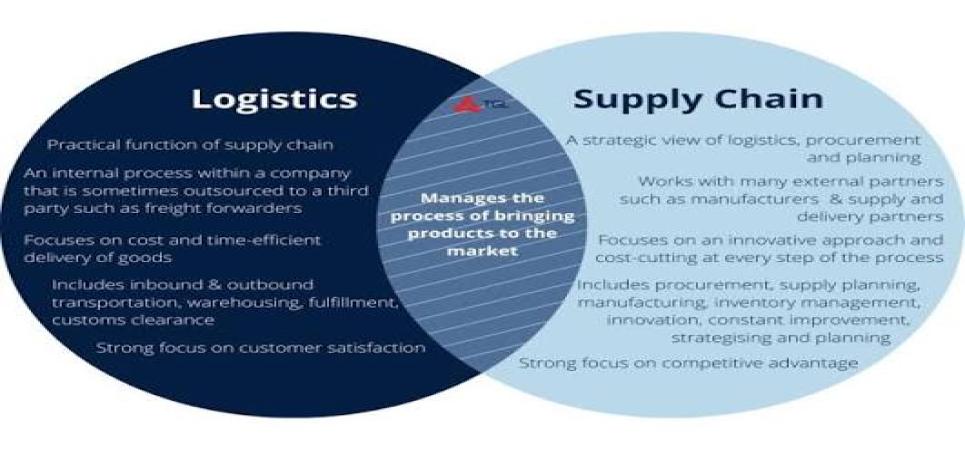 Logistics

Practical function of supply chain

An internal process within a company that is sometimes outsourced to a third party such as freight forwarders

Focuses on cost and time-efficient delivery of goods

Includes inbound & outbound transportation, warehousing, fulfillment, customs clearance

Strong focus on customer satisfaction

TGL

Manages the process of bringing products to the market

Supply Chain

A strategic view of logistics, procurement and planning

Works with many external partners such as manufacturers & supply and delivery partners

Focuses on an innovative approach and cost-cutting at every step of the process

Includes procurement, supply planning, manufacturing, inventory management, innovation, constant improvement, strategising and planning

Strong focus on competitive advantage